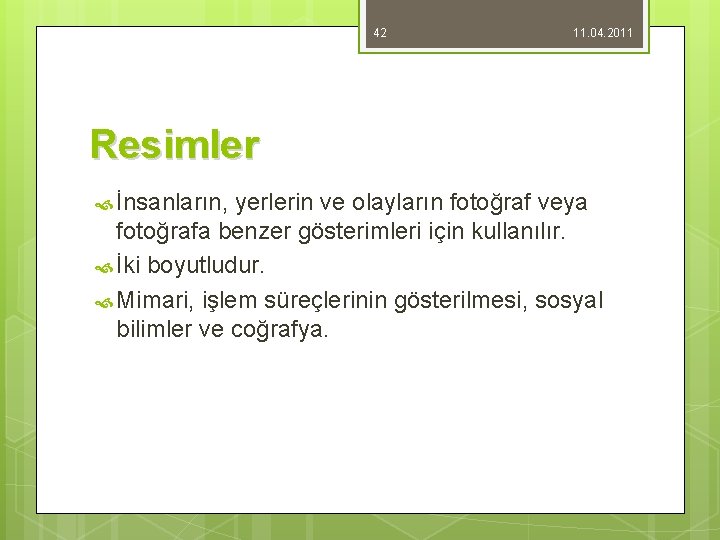 42 11.04.2011

Resimler

İnsanların, yerlerin ve olayların fotoğraf veya fotoğrafa benzer gösterimleri için kullanılır.

İki boyutludur.

Mimari, işlem süreçlerinin gösterilmesi, sosyal bilimler ve coğrafya.